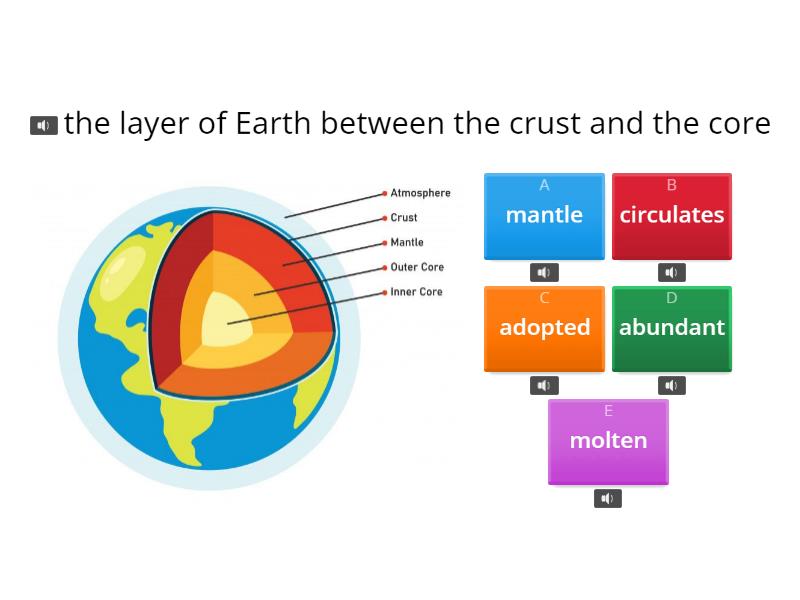 the layer of Earth between the crust and the core

Atmosphere
Crust
Mantle
Outer Core
Inner Core

A
mantle

B
circulates

C
adopted

D
abundant

E
molten